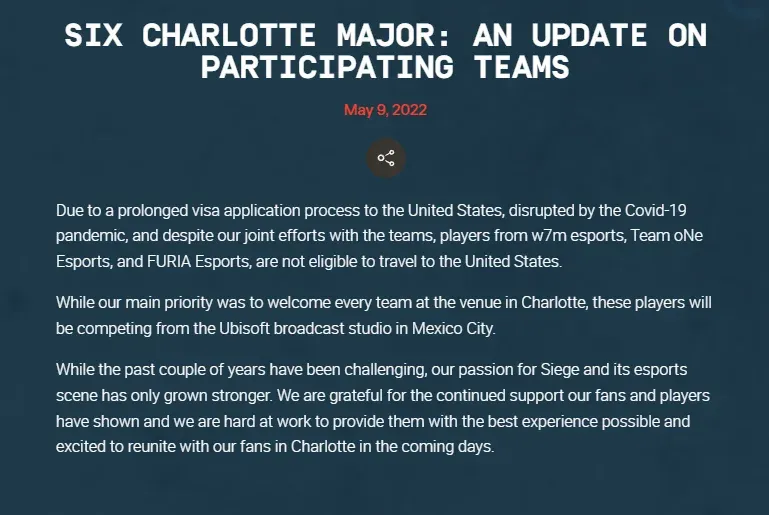 SIX CHARLOTTE MAJOR: AN UPDATE ON PARTICIPATING TEAMS

May 9, 2022

Due to a prolonged visa application process to the United States, disrupted by the Covid-19 pandemic, and despite our joint efforts with the teams, players from w7m esports, Team oNe Esports, and FURIA Esports, are not eligible to travel to the United States.

While our main priority was to welcome every team at the venue in Charlotte, these players will be competing from the Ubisoft broadcast studio in Mexico City.

While the past couple of years have been challenging, our passion for Siege and its esports scene has only grown stronger. We are grateful for the continued support our fans and players have shown and we are hard at work to provide them with the best experience possible and excited to reunite with our fans in Charlotte in the coming days.